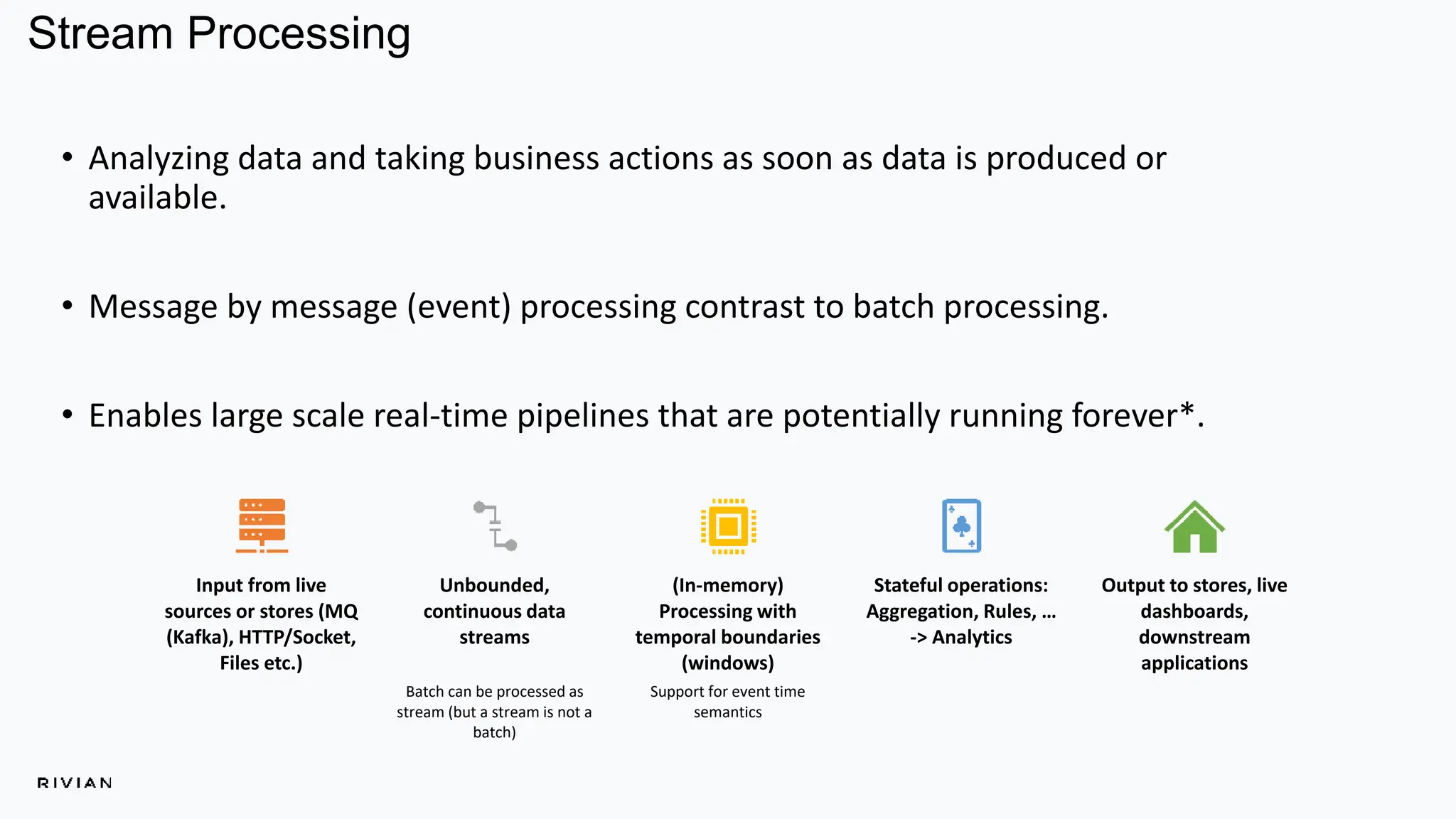 Stream Processing

• Analyzing data and taking business actions as soon as data is produced or available.

• Message by message (event) processing contrast to batch processing.

• Enables large scale real-time pipelines that are potentially running forever*.

Input from live sources or stores (MQ (Kafka), HTTP/Socket, Files etc.)

Unbounded, continuous data streams

Batch can be processed as stream (but a stream is not a batch)

(In-memory) Processing with temporal boundaries (windows)

Support for event time semantics

Stateful operations: Aggregation, Rules, … -> Analytics

Output to stores, live dashboards, downstream applications

RIVIAN